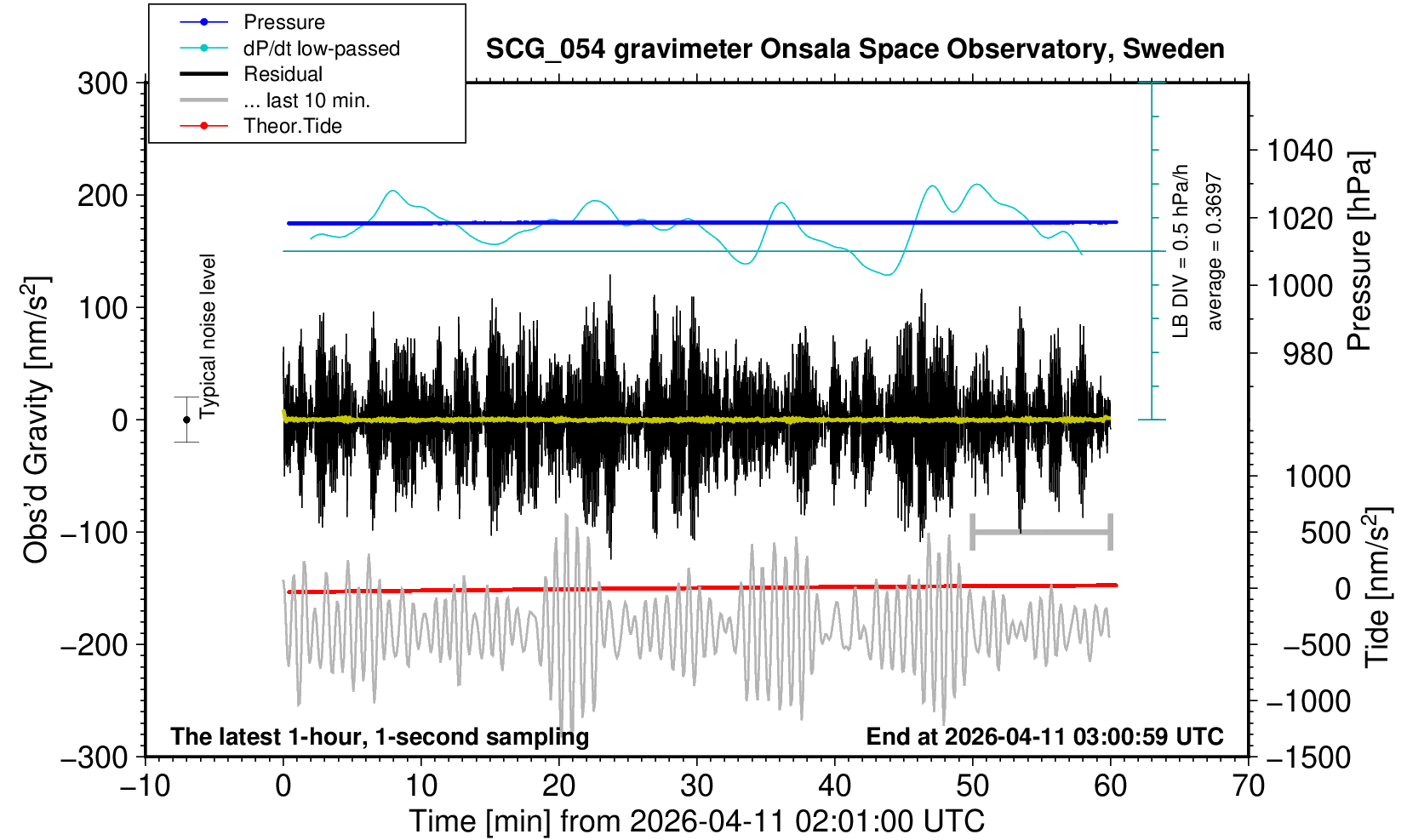 Pressure
dP/dt low-passed
Residual
... last 10 min.
Theor.Tide

SCG_054 gravimeter Onsala Space Observatory, Sweden

300
200
100
0
−100
−200
−300

Obs'd Gravity [nm/s$^2$]

Typical noise level

LB DIV = 0.5 hPa/h
average = 0.3697

1040
1020
1000
980

Pressure [hPa]

1000
500
0
−500
−1000
−1500

Tide [nm/s$^2$]

The latest 1-hour, 1-second sampling
End at 2026-04-11 03:00:59 UTC

−10
0
10
20
30
40
50
60
70

Time [min] from 2026-04-11 02:01:00 UTC